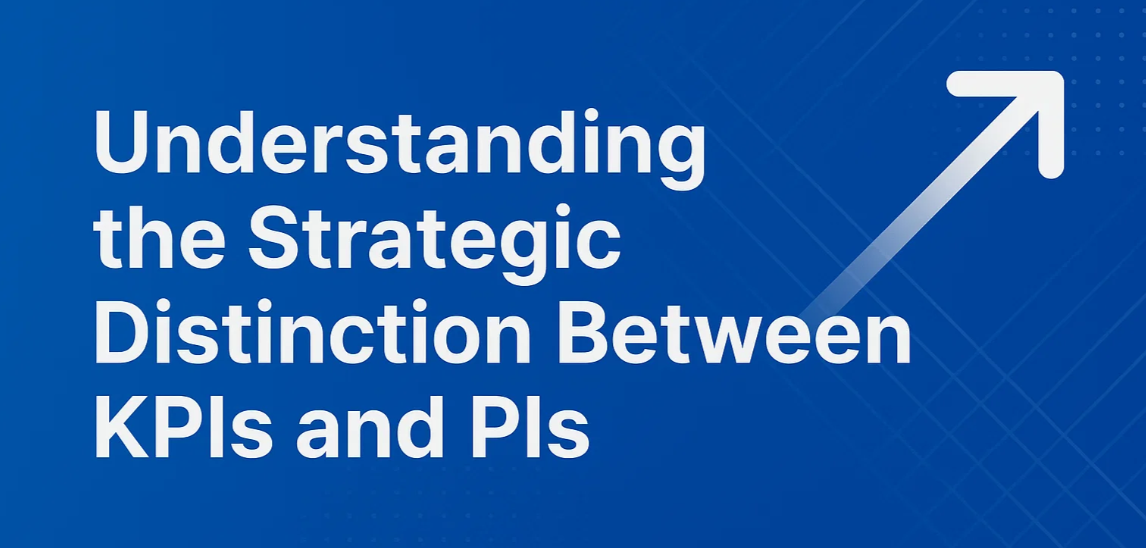 Understanding the Strategic Distinction Between KPIs and PIs